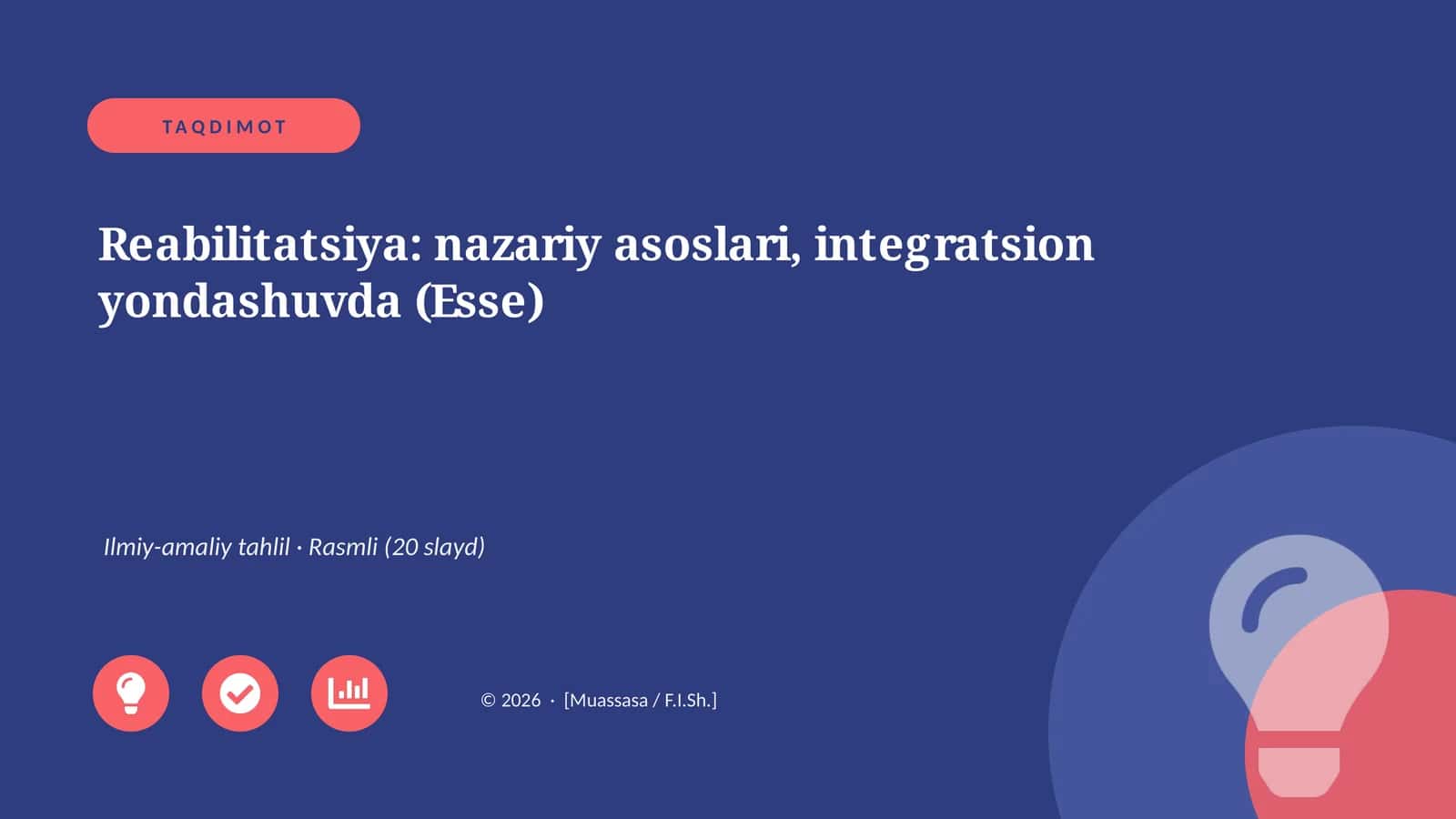 TAQDIMOT

Reabilitatsiya: nazariy asoslari, integratsion yondashuvda (Esse)

Ilmiy-amaliy tahlil · Rasmli (20 slayd)

© 2026 · [Muassasa / F.I.Sh.]